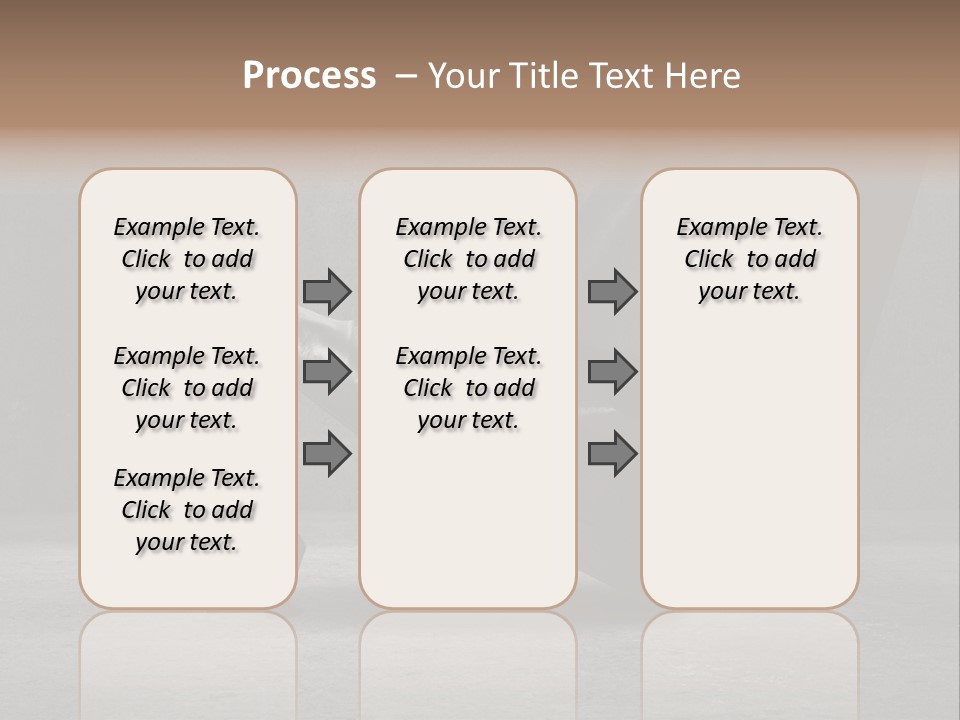 Process – Your Title Text Here

Example Text. Click to add your text.

Example Text. Click to add your text.

Example Text. Click to add your text.

Example Text. Click to add your text.

Example Text. Click to add your text.

Example Text. Click to add your text.